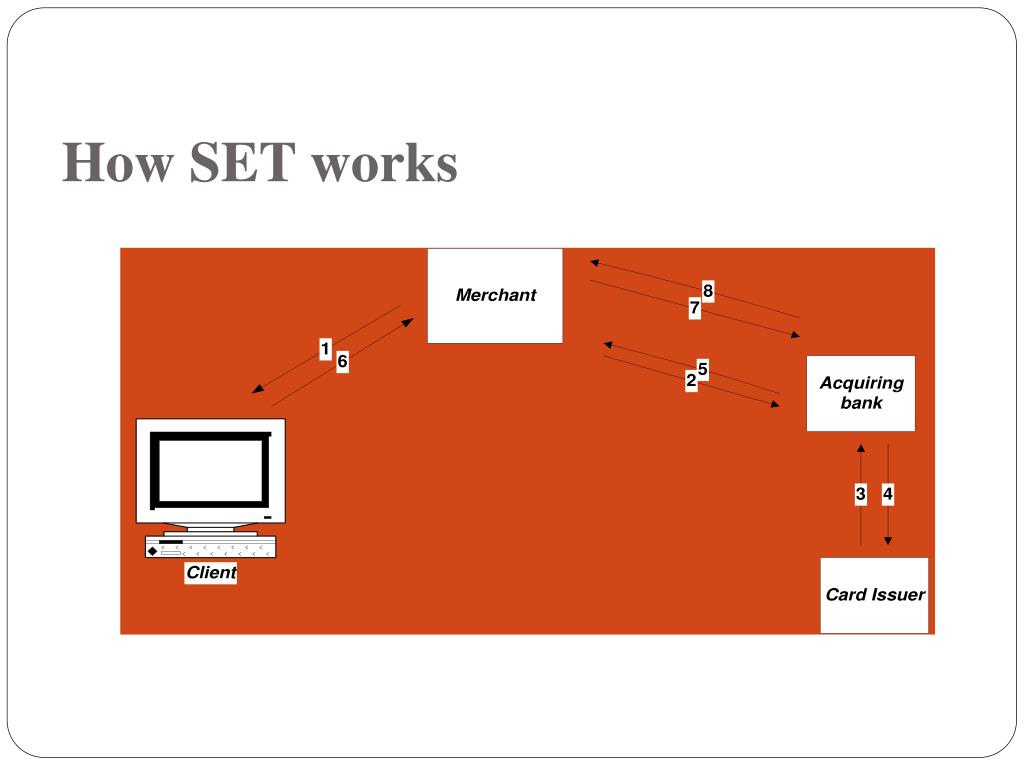 How SET works

Merchant

8
7

1
6

5
2

Acquiring bank

3 4

Client

Card Issuer